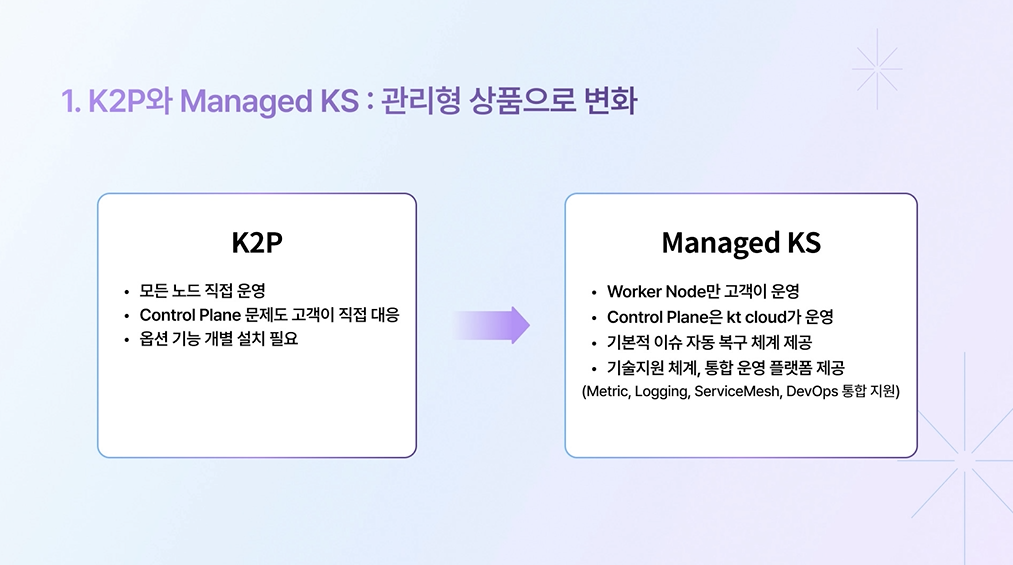 1. K2P와 Managed KS : 관리형 상품으로 변화

K2P

• 모든 노드 직접 운영
• Control Plane 문제도 고객이 직접 대응
• 옵션 기능 개별 설치 필요

Managed KS

• Worker Node만 고객이 운영
• Control Plane은 kt cloud가 운영
• 기본적 이슈 자동 복구 체계 제공
• 기술지원 체계, 통합 운영 플랫폼 제공
(Metric, Logging, ServiceMesh, DevOps 통합 지원)